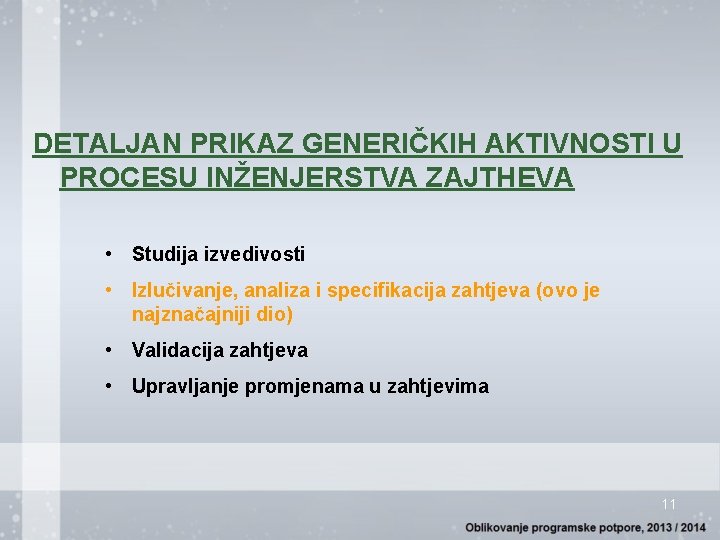 DETALJAN PRIKAZ GENERIČKIH AKTIVNOSTI U PROCESU INŽENJERSTVA ZAJTHEVA

• Studija izvedivosti
• Izlučivanje, analiza i specifikacija zahtjeva (ovo je najznačajniji dio)
• Validacija zahtjeva
• Upravljanje promjenama u zahtjevima

11

Oblikovanje programske potpore, 2013 / 2014